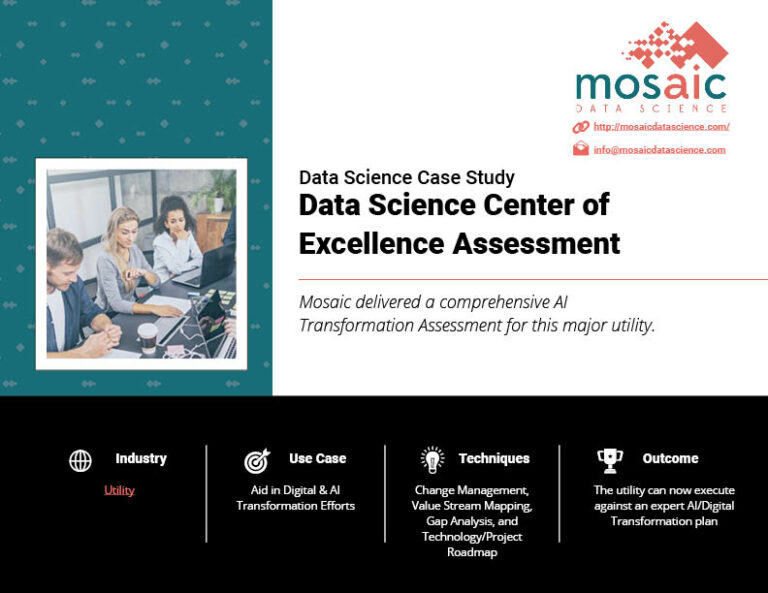 mosaic
DATA SCIENCE

http://mosaicdatascience.com/

info@mosaicdatascience.com

Data Science Case Study

Data Science Center of Excellence Assessment

Mosaic delivered a comprehensive AI Transformation Assessment for this major utility.

Industry

Utility

Use Case

Aid in Digital & AI Transformation Efforts

Techniques

Change Management, Value Stream Mapping, Gap Analysis, and Technology/Project Roadmap

Outcome

The utility can now execute against an expert AI/Digital Transformation plan